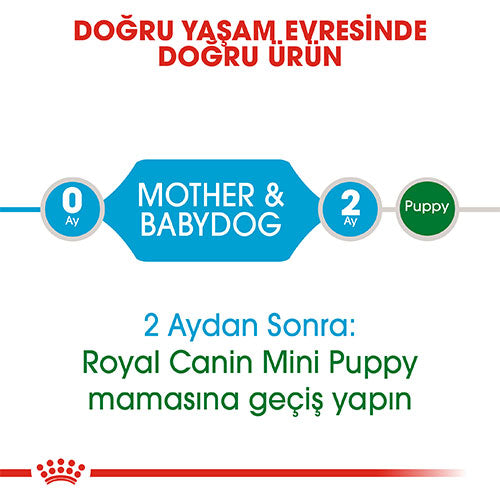 DOĞRU YAŞAM EVRESİNDE DOĞRU ÜRÜN

0
Ay

MOTHER & BABYDOG

2
Ay

Puppy

2 Aydan Sonra:
Royal Canin Mini Puppy mamasına geçiş yapın